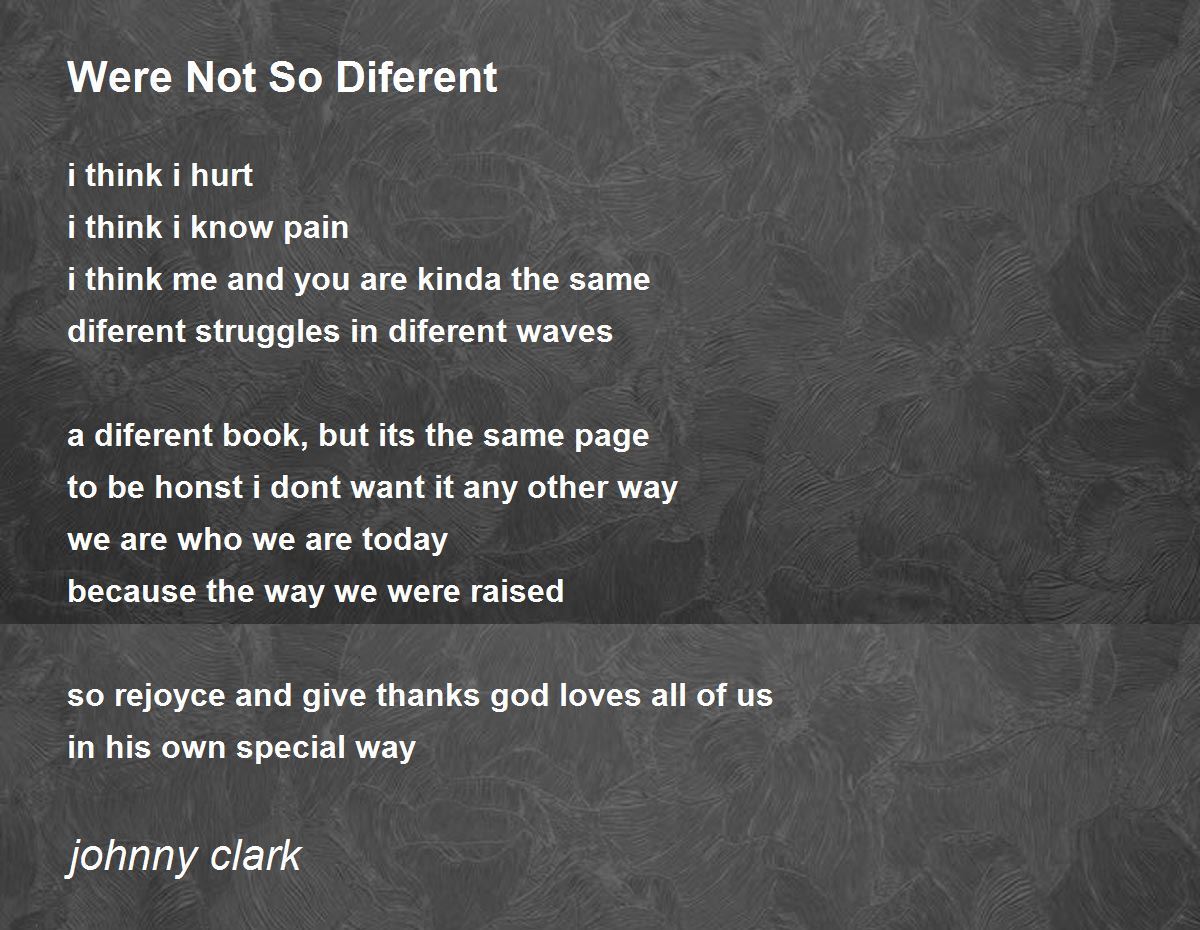 Were Not So Diferent

i think i hurt
i think i know pain
i think me and you are kinda the same
diferent struggles in diferent waves

a diferent book, but its the same page
to be honst i dont want it any other way
we are who we are today
because the way we were raised

so rejoyce and give thanks god loves all of us
in his own special way

johnny clark